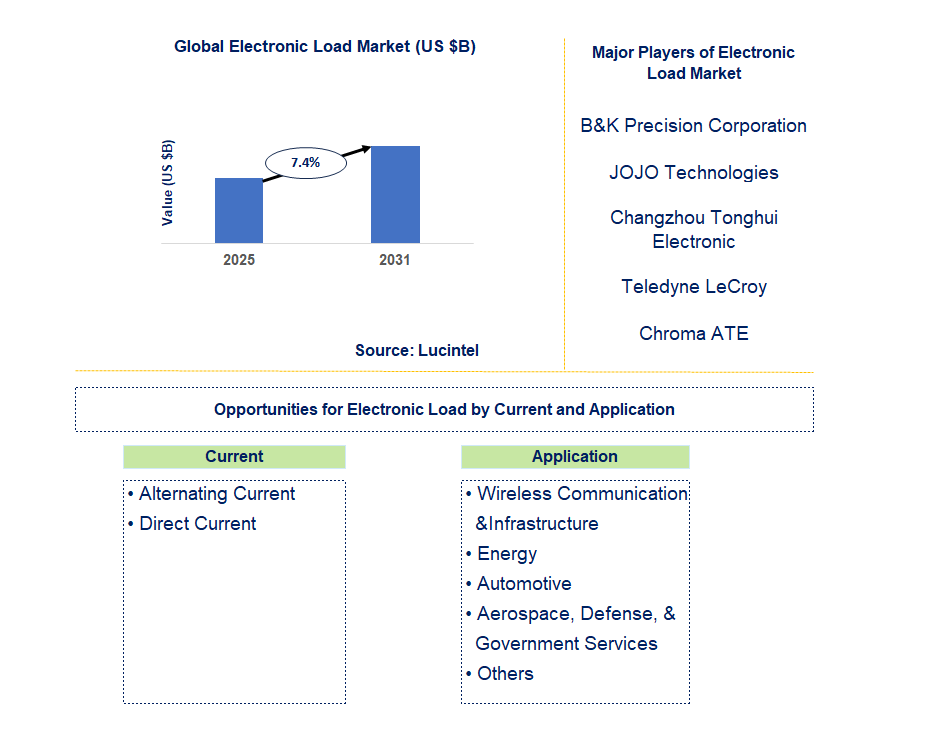 Global Electronic Load Market (US $B)

Value (US $B)

7.4%

2025

2031

Source: Lucintel

Major Players of Electronic Load Market

B&K Precision Corporation

JOJO Technologies

Changzhou Tonghui Electronic

Teledyne LeCroy

Chroma ATE

Opportunities for Electronic Load by Current and Application

Current

• Alternating Current
• Direct Current

Application

• Wireless Communication &Infrastructure
• Energy
• Automotive
• Aerospace, Defense, & Government Services
• Others